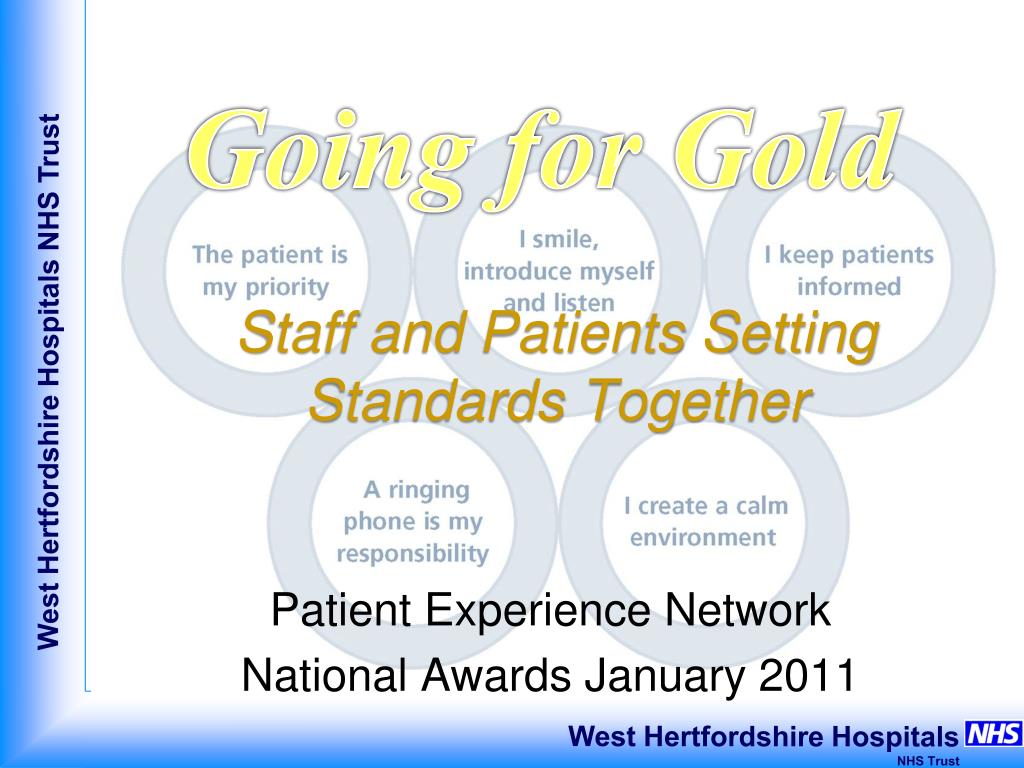 West Hertfordshire Hospitals NHS Trust

Going for Gold

The patient is my priority

I smile, introduce myself and listen

I keep patients informed

Staff and Patients Setting Standards Together

A ringing phone is my responsibility

I create a calm environment

Patient Experience Network
National Awards January 2011

West Hertfordshire Hospitals NHS
NHS Trust